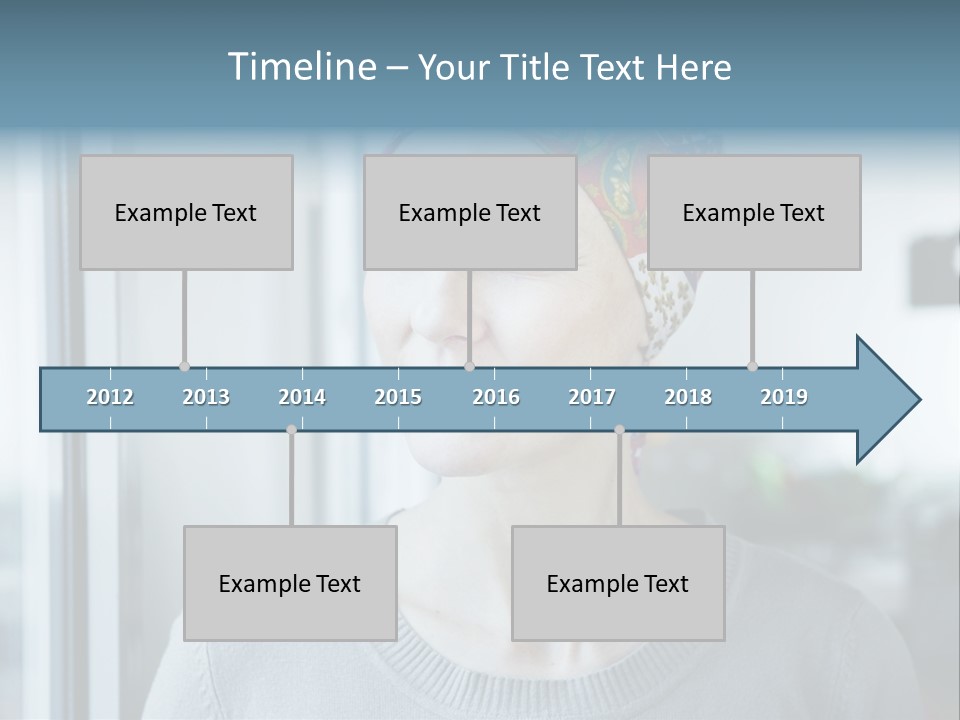 Timeline – Your Title Text Here

Example Text

Example Text

Example Text

2012 2013 2014 2015 2016 2017 2018 2019

Example Text

Example Text